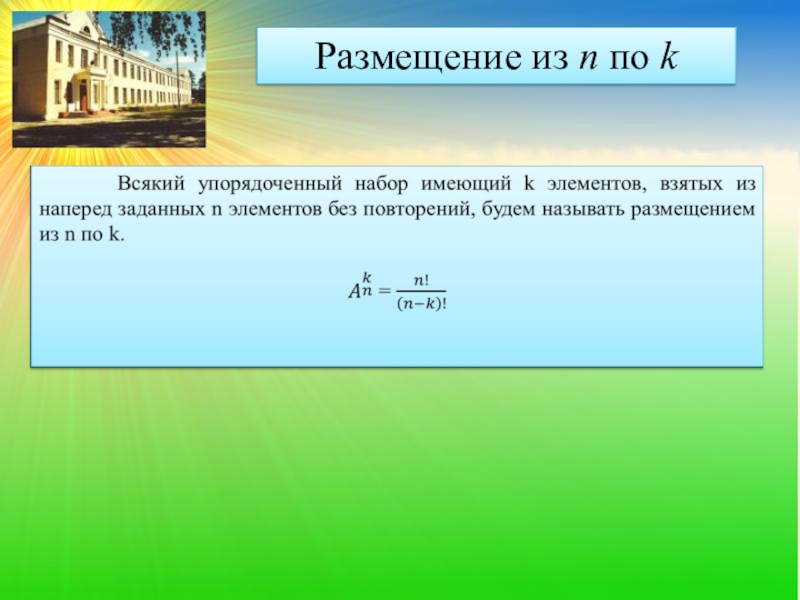 Размещение из $n$ по $k$

Всякий упорядоченный набор имеющий k элементов, взятых из наперед заданных n элементов без повторений, будем называть размещением из n по k.

$A_n^k = \frac{n!}{(n-k)!}$